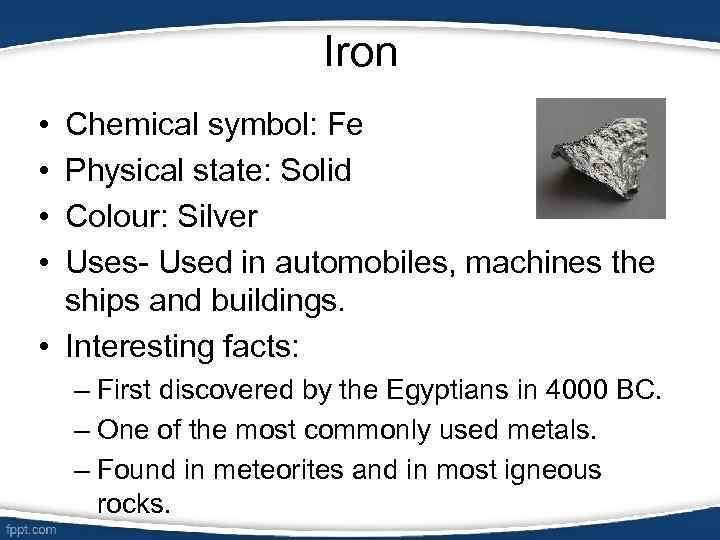 Iron

• Chemical symbol: Fe
• Physical state: Solid
• Colour: Silver
• Uses- Used in automobiles, machines the ships and buildings.
• Interesting facts:
– First discovered by the Egyptians in 4000 BC.
– One of the most commonly used metals.
– Found in meteorites and in most igneous rocks.

fppt.com